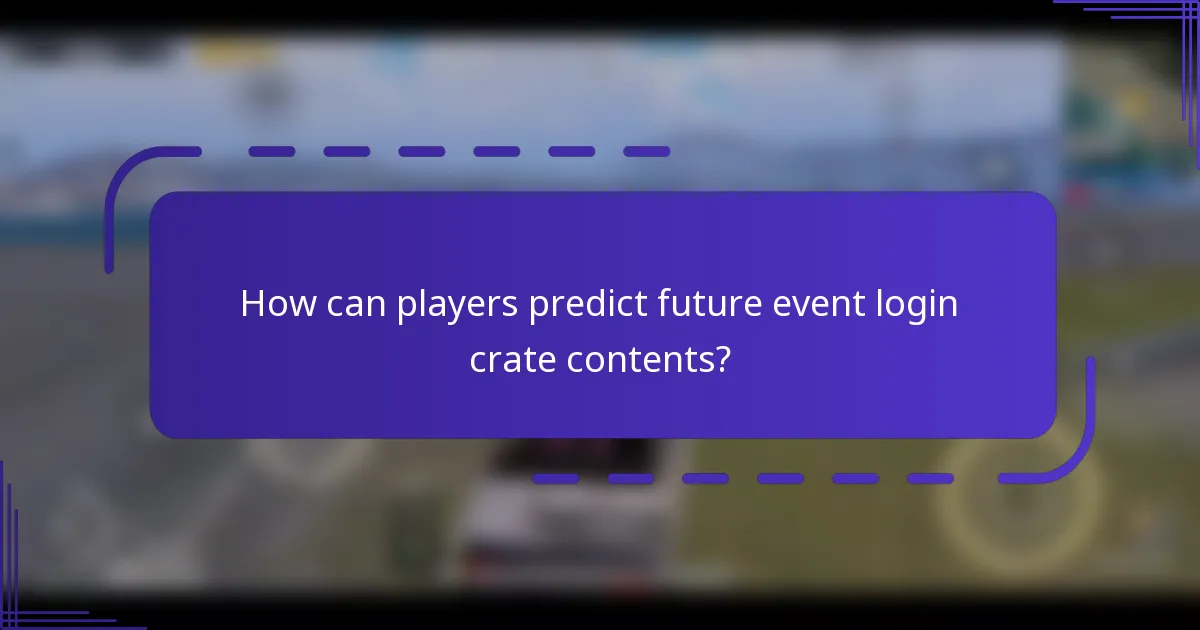 How can players predict future event login crate contents?